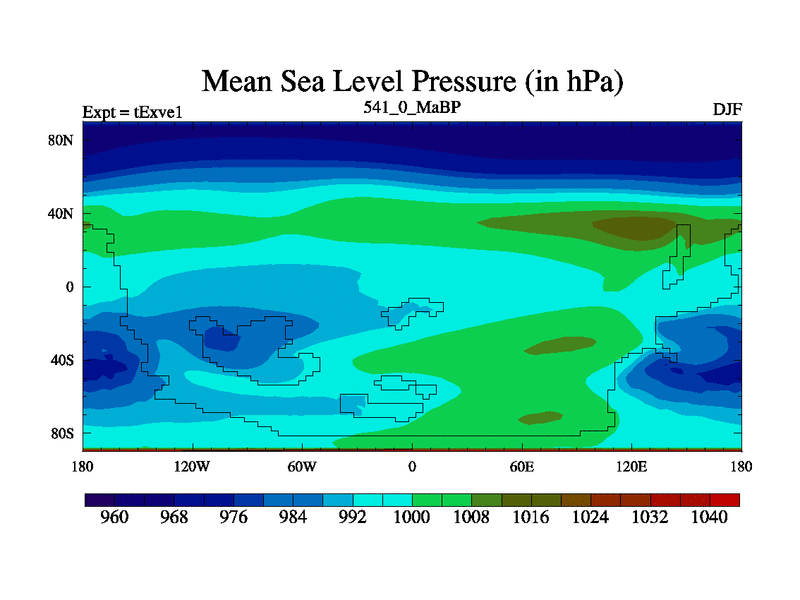 Mean Sea Level Pressure (in hPa)

Expt = tExve1

541_0_MaBP

DJF

80N
40N
0
40S
80S

180
120W
60W
0
60E
120E
180

960
968
976
984
992
1000
1008
1016
1024
1032
1040